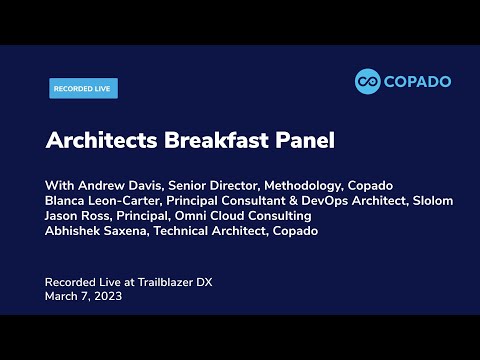 RECORDED LIVE

COPADO

Architects Breakfast Panel

With Andrew Davis, Senior Director, Methodology, Copado
Blanca Leon-Carter, Principal Consultant & DevOps Architect, Slolom
Jason Ross, Principal, Omni Cloud Consulting
Abhishek Saxena, Technical Architect, Copado

Recorded Live at Trailblazer DX
March 7, 2023